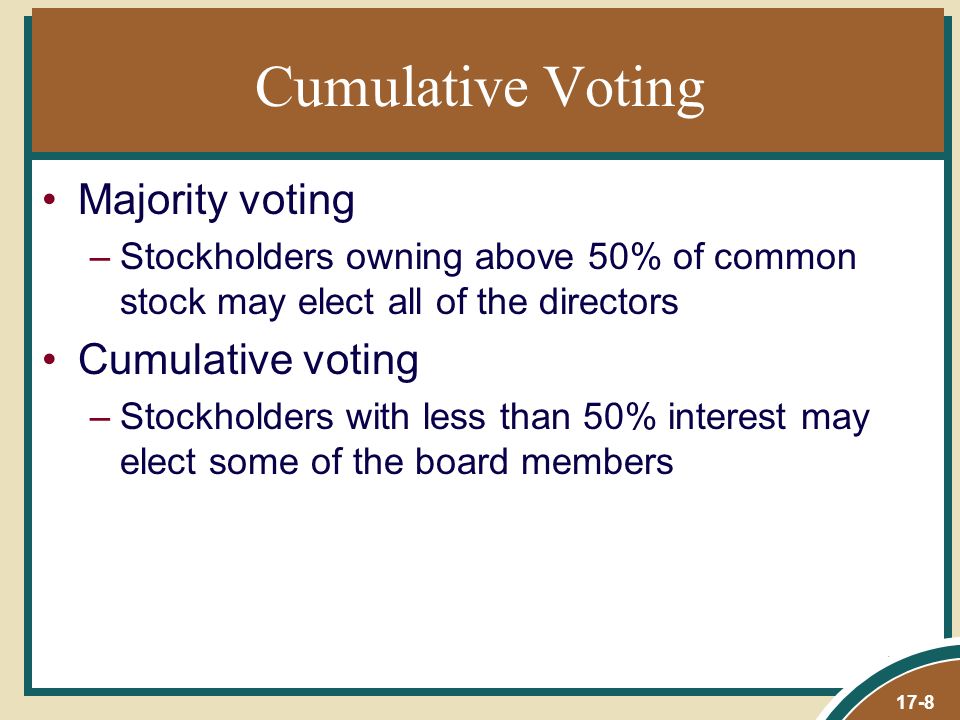 Cumulative Voting

• Majority voting
– Stockholders owning above 50% of common stock may elect all of the directors

• Cumulative voting
– Stockholders with less than 50% interest may elect some of the board members

17-8